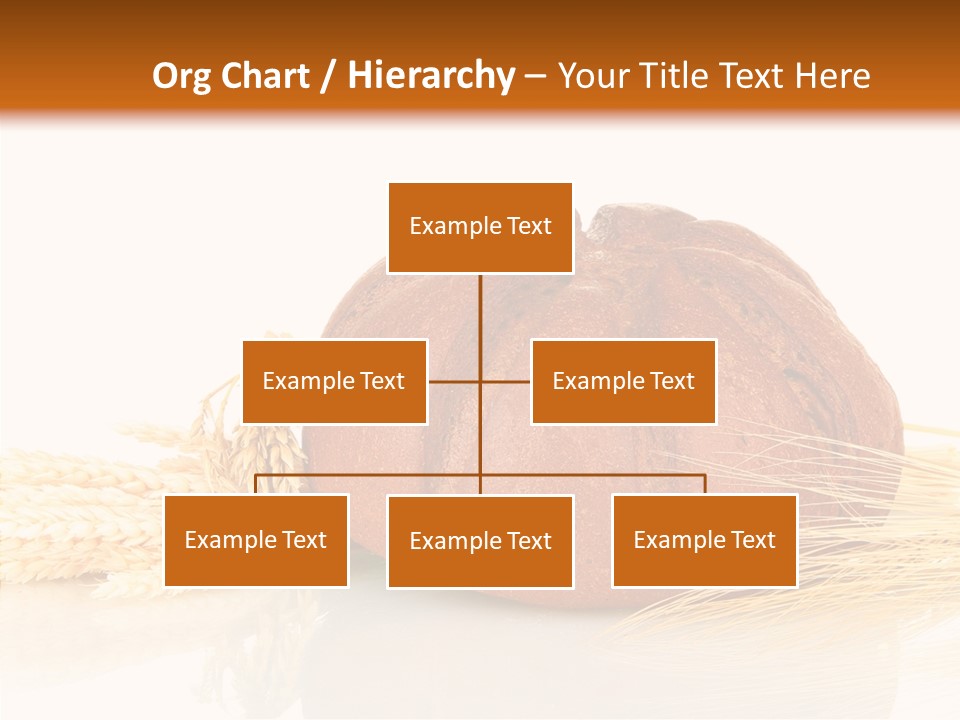 Org Chart / Hierarchy – Your Title Text Here

Example Text

Example Text

Example Text

Example Text

Example Text

Example Text